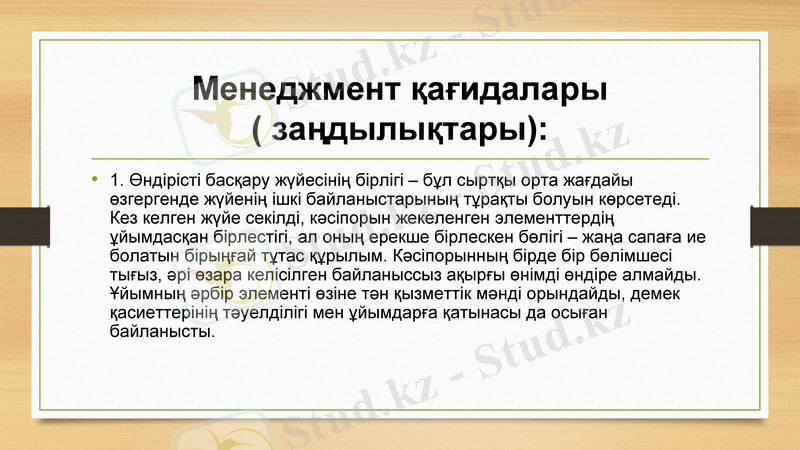 Менеджмент қағидалары ( заңдылықтары):

• 1. Өндірісті басқару жүйесінің бірлігі – бұл сыртқы орта жағдайы өзгергенде жүйенің ішкі байланыстарының тұрақты болуын көрсетеді. Кез келген жүйе секілді, кәсіпорын жекеленген элементтердің ұйымдасқан бірлестігі, ал оның ерекше бірлескен бөлігі – жаңа сапаға ие болатын бірыңғай тұтас құрылым. Кәсіпорынның бірде бір бөлімшесі тығыз, әрі өзара келісілген байланыссыз ақырғы өнімді өндіре алмайды. Ұйымның әрбір элементі өзіне тән қызметтік мәнді орындайды, демек қасиеттерінің тәуелділігі мен ұйымдарға қатынасы да осыған байланысты.

Stud.kz - Stud.kz